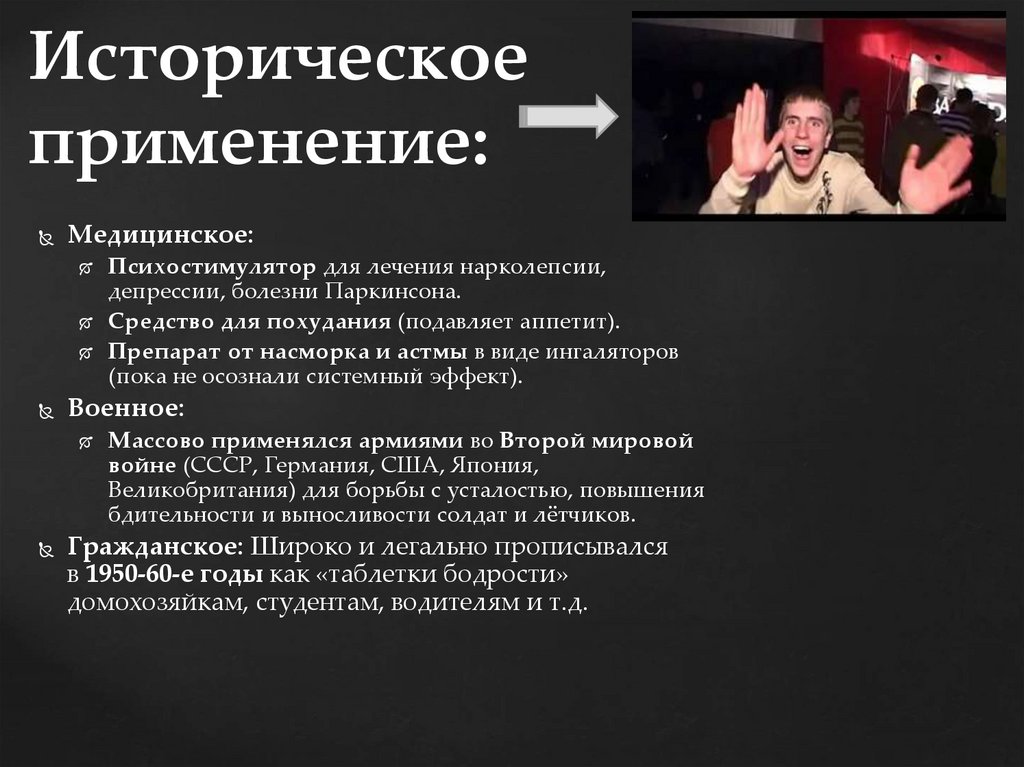 Историческое применение:

Медицинское:
Психостимулятор для лечения нарколепсии, депрессии, болезни Паркинсона.
Средство для похудания (подавляет аппетит).
Препарат от насморка и астмы в виде ингаляторов (пока не осознали системный эффект).

Военное:
Массово применялся армиями во Второй мировой войне (СССР, Германия, США, Япония, Великобритания) для борьбы с усталостью, повышения бдительности и выносливости солдат и лётчиков.

Гражданское: Широко и легально прописывался в 1950-60-е годы как «таблетки бодрости» домохозяйкам, студентам, водителям и т.д.